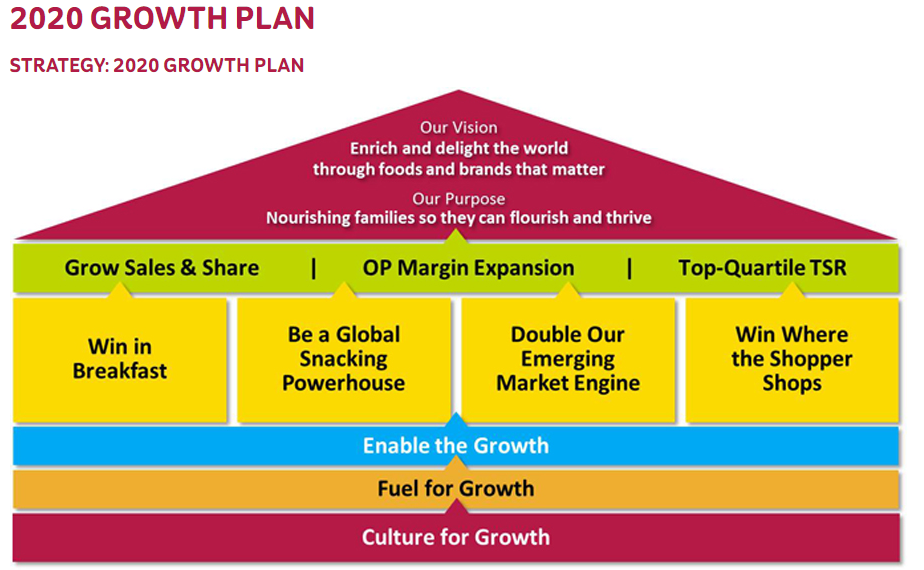 2020 GROWTH PLAN

STRATEGY: 2020 GROWTH PLAN

Our Vision
Enrich and delight the world through foods and brands that matter

Our Purpose
Nourishing families so they can flourish and thrive

Grow Sales & Share | OP Margin Expansion | Top-Quartile TSR

Win in Breakfast

Be a Global Snacking Powerhouse

Double Our Emerging Market Engine

Win Where the Shopper Shops

Enable the Growth

Fuel for Growth

Culture for Growth